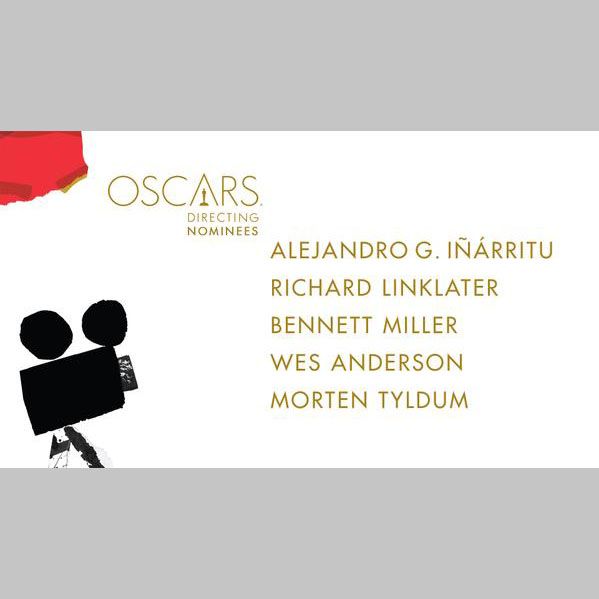 OSCARS
DIRECTING
NOMINEES

ALEJANDRO G. IÑÁRRITU
RICHARD LINKLATER
BENNETT MILLER
WES ANDERSON
MORTEN TYLDUM